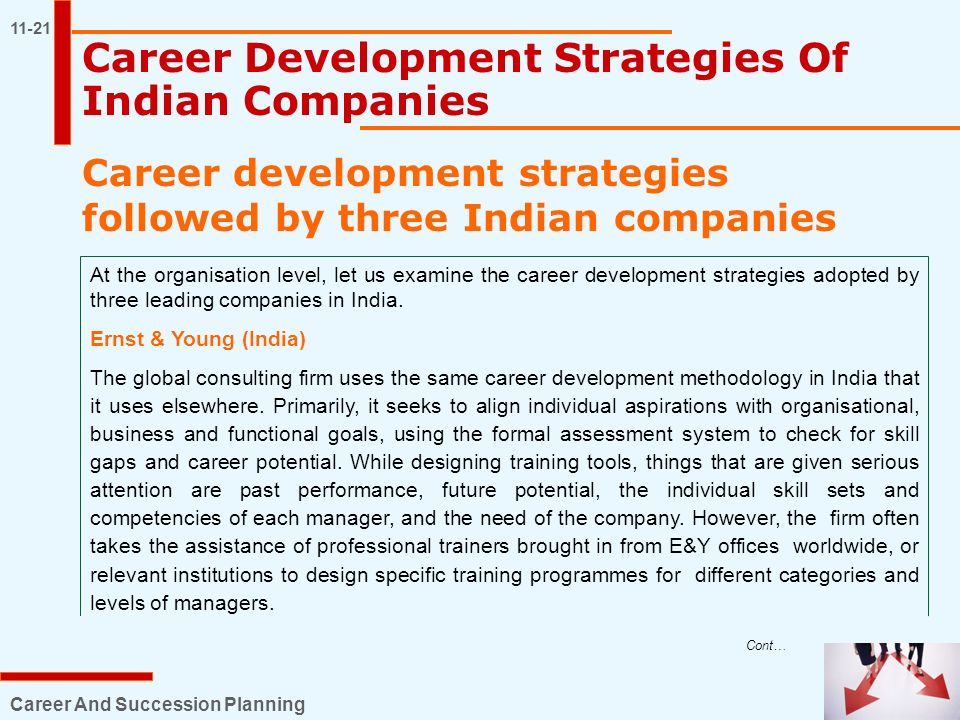 11-21

Career Development Strategies Of Indian Companies

Career development strategies followed by three Indian companies

At the organisation level, let us examine the career development strategies adopted by three leading companies in India.

Ernst & Young (India)

The global consulting firm uses the same career development methodology in India that it uses elsewhere. Primarily, it seeks to align individual aspirations with organisational, business and functional goals, using the formal assessment system to check for skill gaps and career potential. While designing training tools, things that are given serious attention are past performance, future potential, the individual skill sets and competencies of each manager, and the need of the company. However, the firm often takes the assistance of professional trainers brought in from E&Y offices worldwide, or relevant institutions to design specific training programmes for different categories and levels of managers.

Cont…

Career And Succession Planning